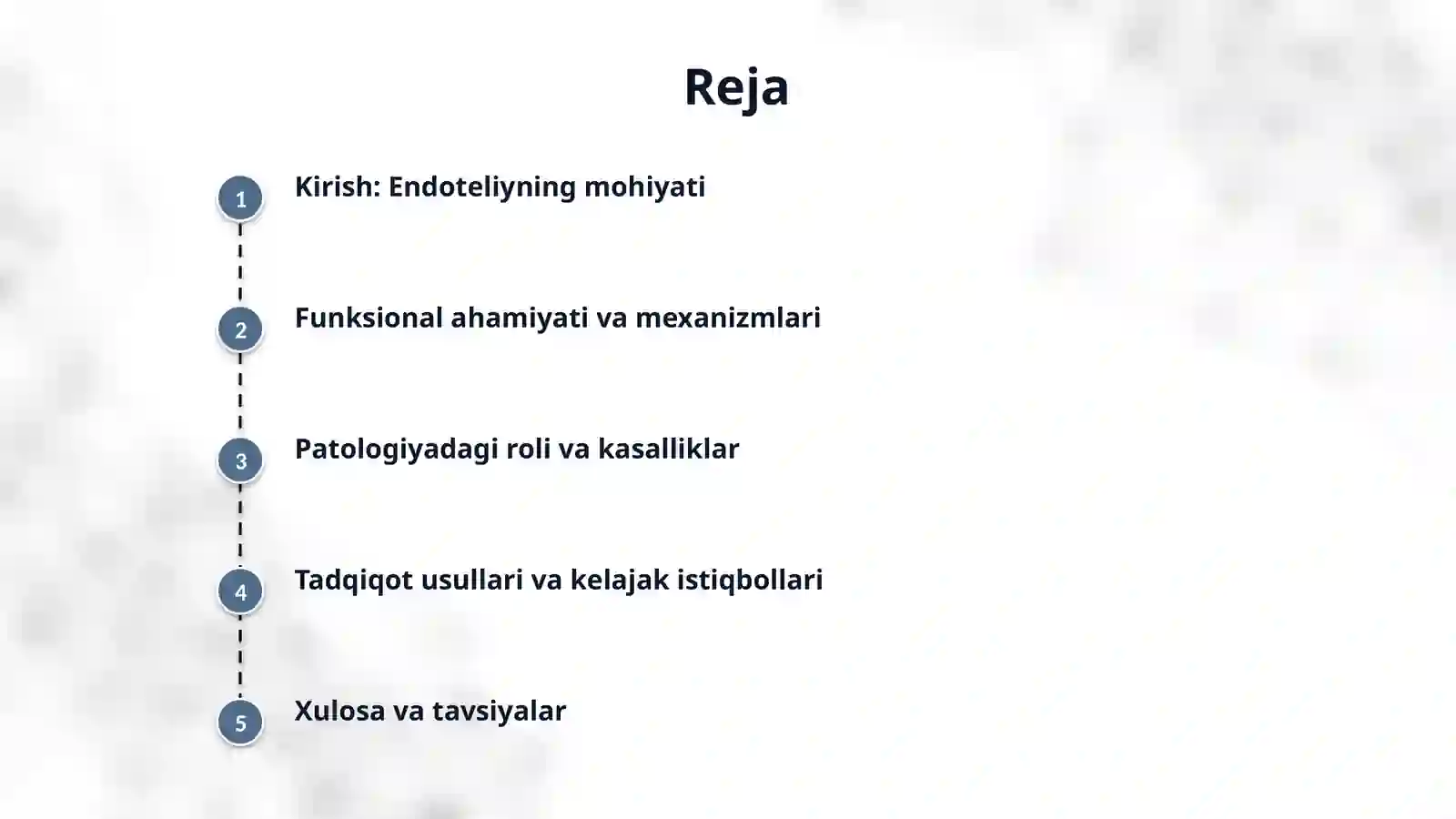 Reja

1 Kirish: Endoteliyning mohiyati

2 Funksional ahamiyati va mexanizmlari

3 Patologiyadagi roli va kasalliklar

4 Tadqiqot usullari va kelajak istiqbollari

5 Xulosa va tavsiyalar